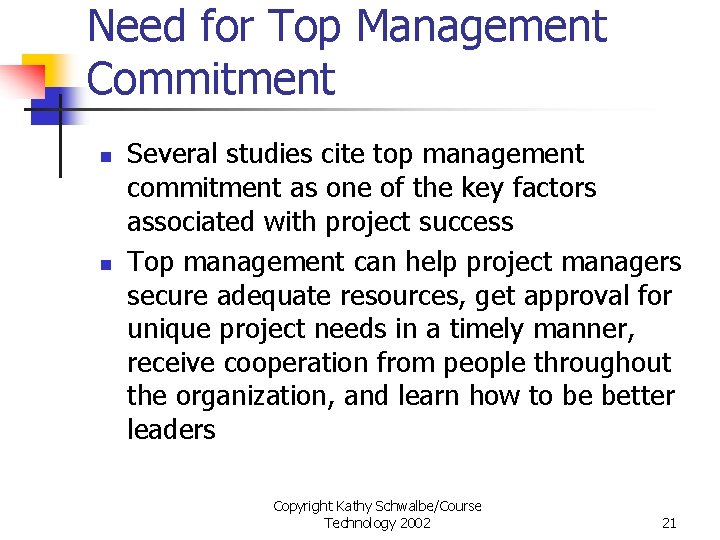 Need for Top Management Commitment

- Several studies cite top management commitment as one of the key factors associated with project success
- Top management can help project managers secure adequate resources, get approval for unique project needs in a timely manner, receive cooperation from people throughout the organization, and learn how to be better leaders

Copyright Kathy Schwalbe/Course Technology 2002

21